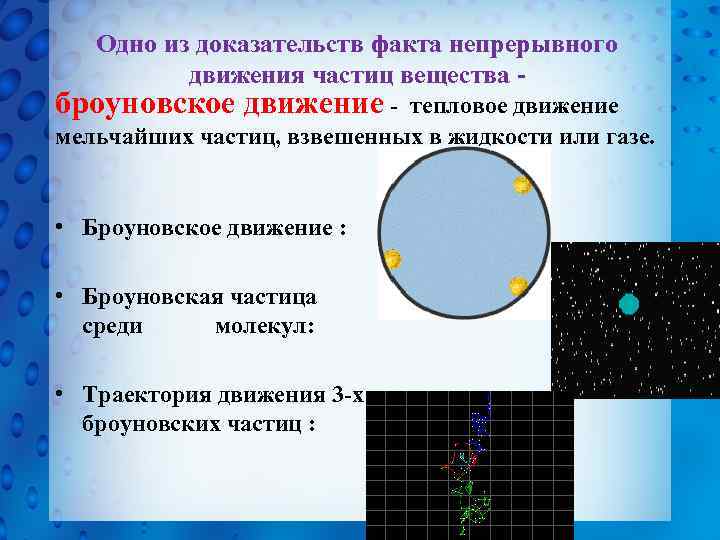 Одно из доказательств факта непрерывного движения частиц вещества -

броуновское движение - тепловое движение мельчайших частиц, взвешенных в жидкости или газе.

• Броуновское движение :

• Броуновская частица среди молекул:

• Траектория движения 3-х броуновских частиц :